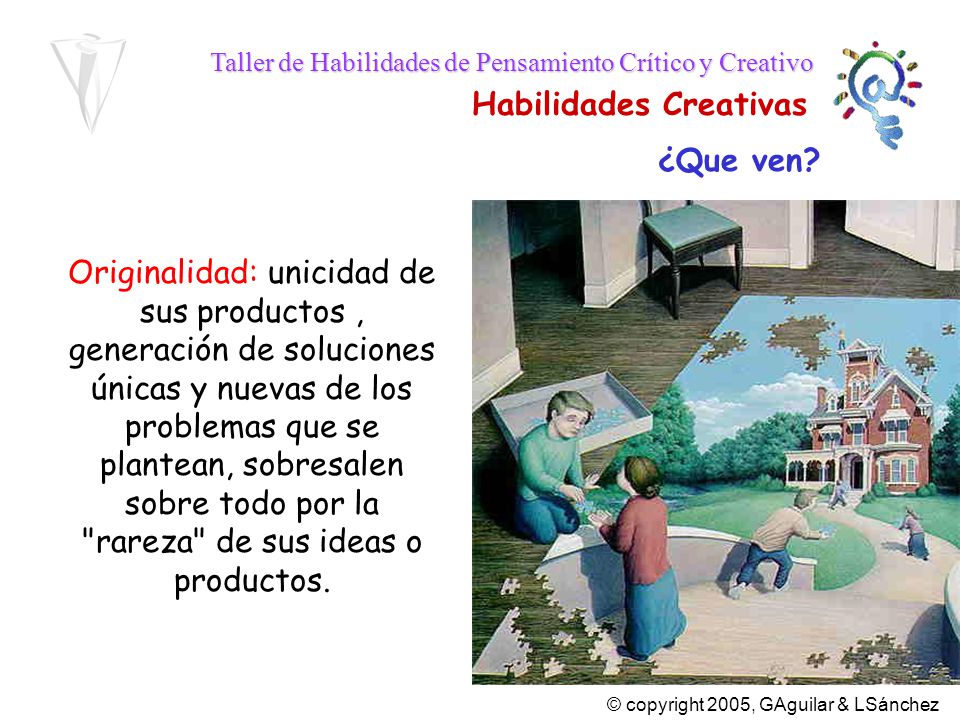 Taller de Habilidades de Pensamiento Crítico y Creativo

Habilidades Creativas

¿Que ven?

Originalidad: unicidad de sus productos , generación de soluciones únicas y nuevas de los problemas que se plantean, sobresalen sobre todo por la "rareza" de sus ideas o productos.

© copyright 2005, GAguilar & LSánchez